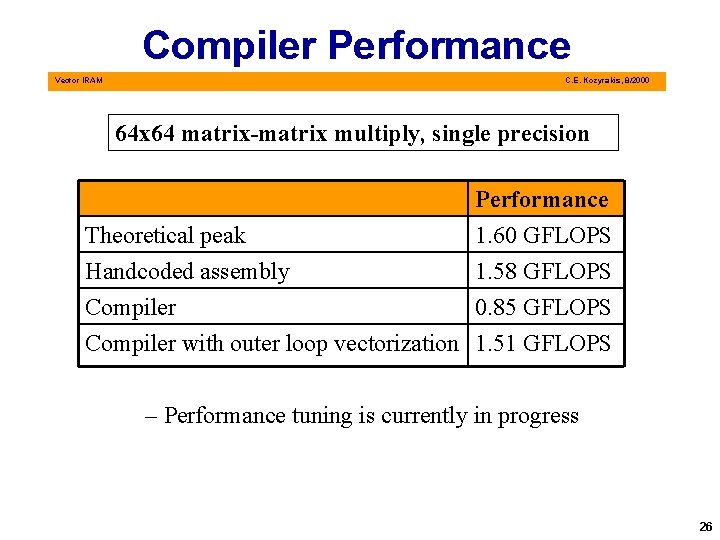 Compiler Performance

Vector IRAM

C.E. Kozyrakis, 8/2000

64x64 matrix-matrix multiply, single precision

| | Performance |
|---|---|
| Theoretical peak | 1.60 GFLOPS |
| Handcoded assembly | 1.58 GFLOPS |
| Compiler | 0.85 GFLOPS |
| Compiler with outer loop vectorization | 1.51 GFLOPS |

– Performance tuning is currently in progress

26